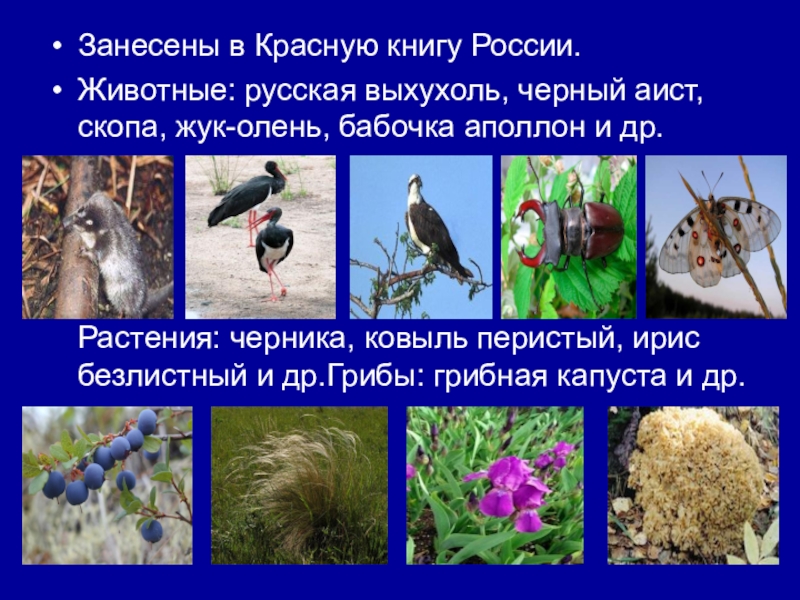 • Занесены в Красную книгу России.
• Животные: русская выхухоль, черный аист, скопа, жук-олень, бабочка аполлон и др.

Растения: черника, ковыль перистый, ирис безлистный и др.Грибы: грибная капуста и др.